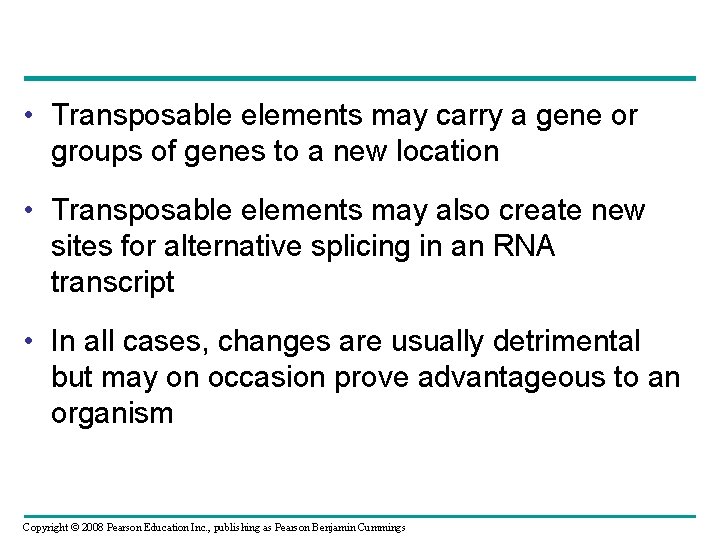 • Transposable elements may carry a gene or groups of genes to a new location

• Transposable elements may also create new sites for alternative splicing in an RNA transcript

• In all cases, changes are usually detrimental but may on occasion prove advantageous to an organism

Copyright © 2008 Pearson Education Inc., publishing as Pearson Benjamin Cummings